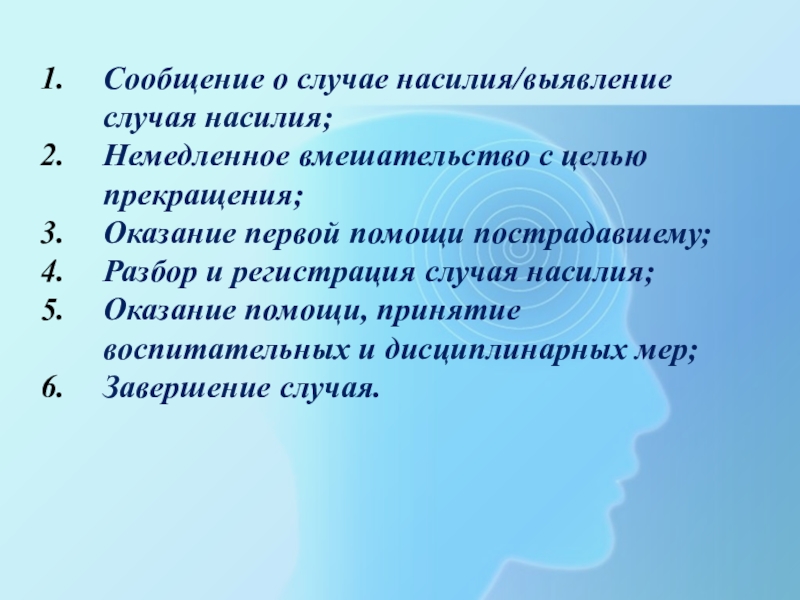 1. Сообщение о случае насилия/выявление случая насилия;
2. Немедленное вмешательство с целью прекращения;
3. Оказание первой помощи пострадавшему;
4. Разбор и регистрация случая насилия;
5. Оказание помощи, принятие воспитательных и дисциплинарных мер;
6. Завершение случая.